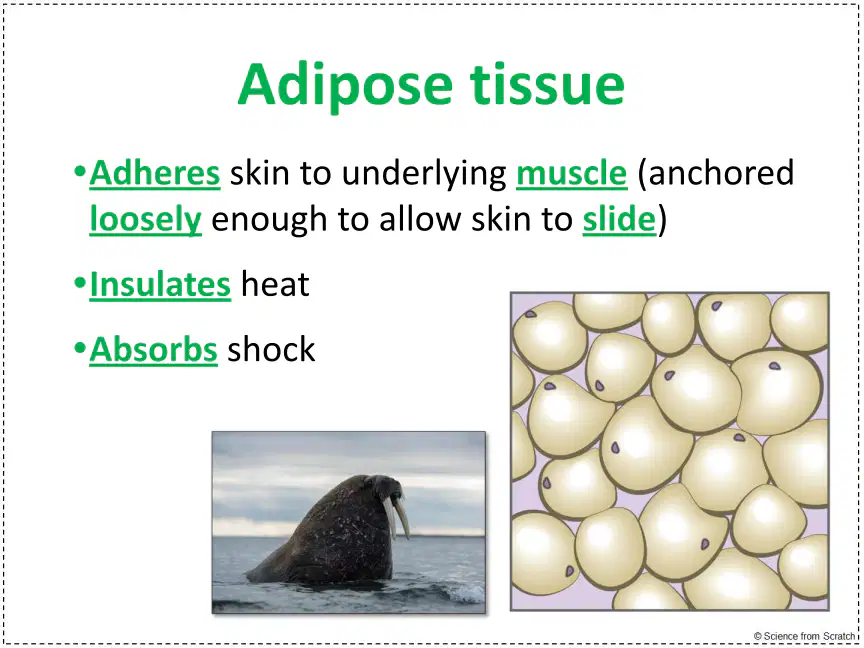 Adipose tissue

•Adheres skin to underlying muscle (anchored loosely enough to allow skin to slide)

•Insulates heat

•Absorbs shock

© Science from Scratch